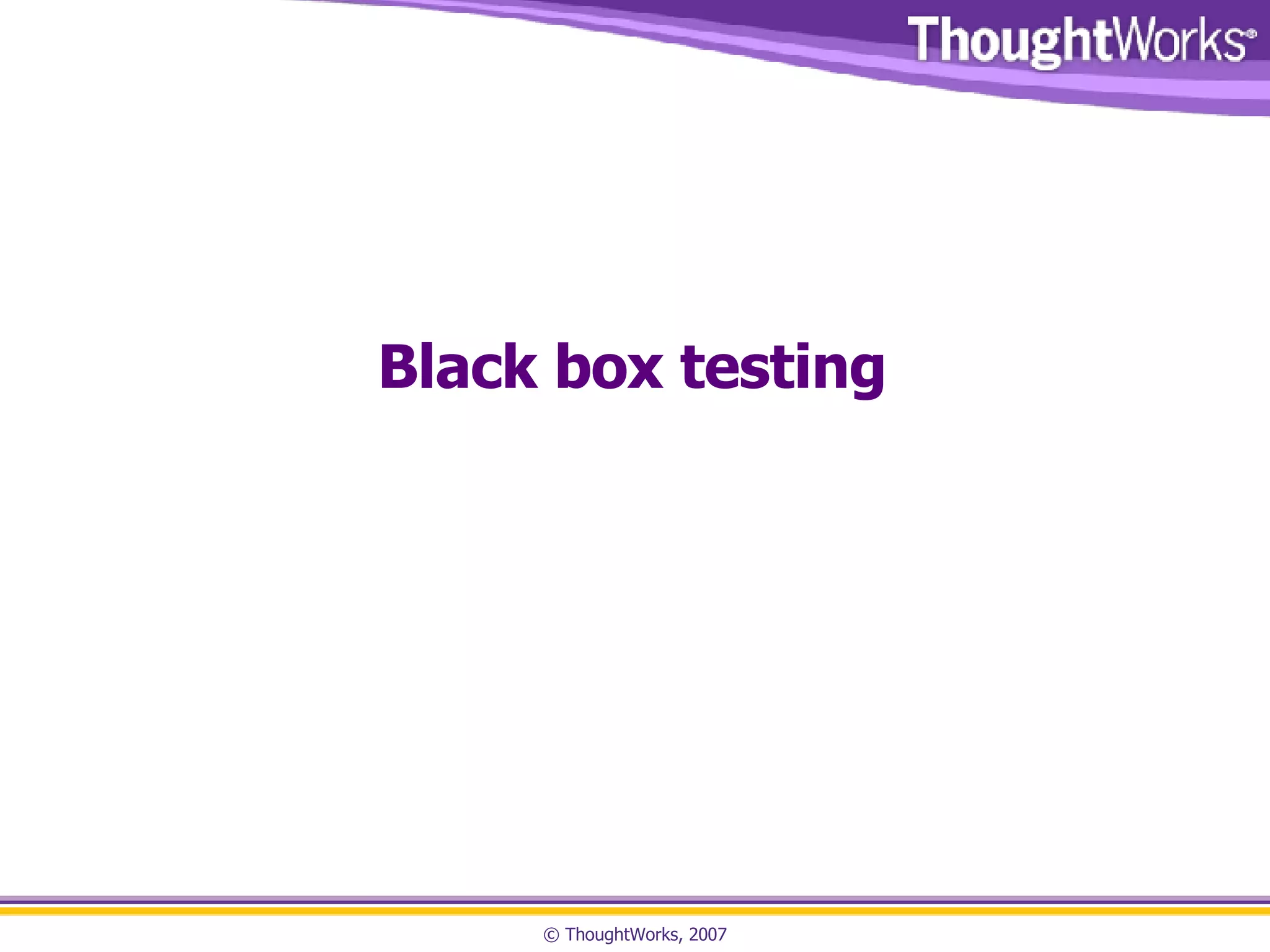 ThoughtWorks®

Black box testing

© ThoughtWorks, 2007